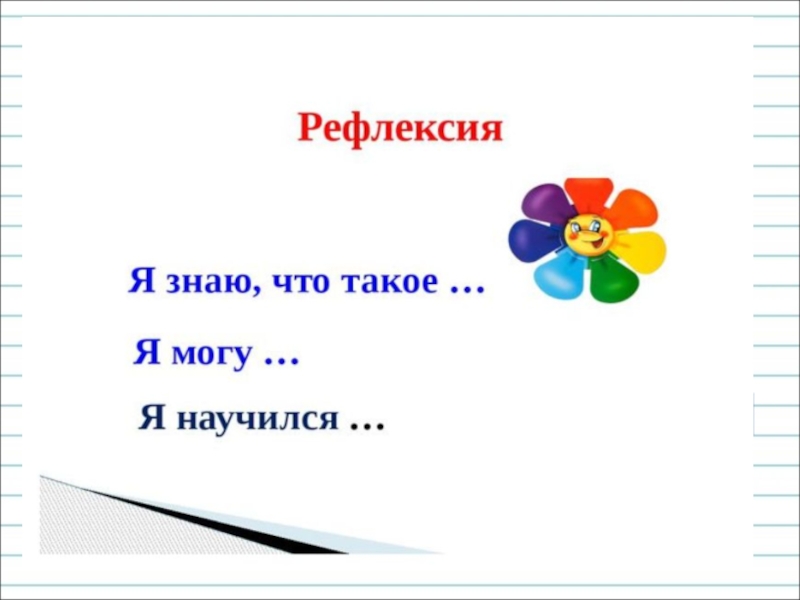 Рефлексия

Я знаю, что такое …

Я могу …

Я научился …